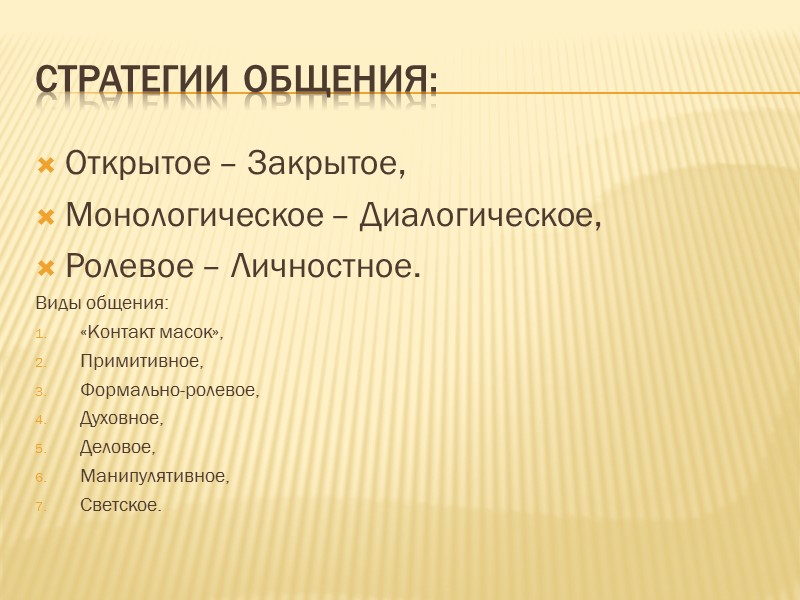 СТРАТЕГИИ ОБЩЕНИЯ:

Открытое – Закрытое,
Монологическое – Диалогическое,
Ролевое – Личностное.

Виды общения:
1. «Контакт масок»,
2. Примитивное,
3. Формально-ролевое,
4. Духовное,
5. Деловое,
6. Манипулятивное,
7. Светское.